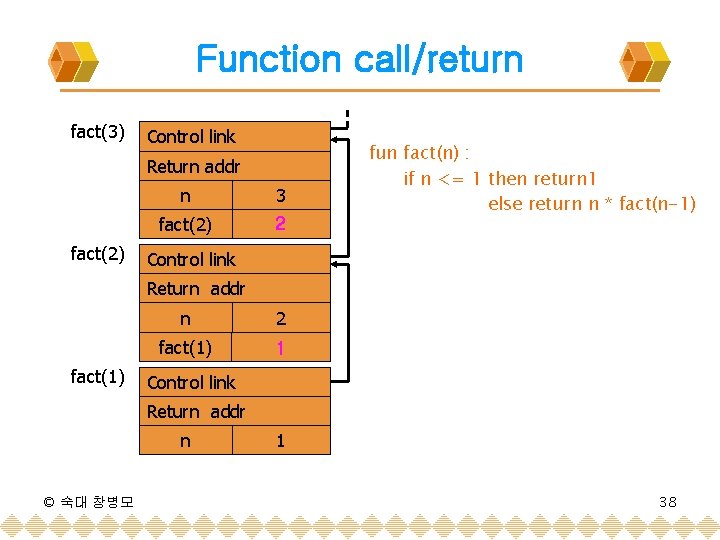 Function call/return

fact(3)

| Control link | |
|---|---|
| Return addr | |
| n | 3 |
| fact(2) | 2 |

fact(2)

| Control link | |
|---|---|
| Return addr | |
| n | 2 |
| fact(1) | 1 |

fact(1)

| Control link | |
|---|---|
| Return addr | |
| n | 1 |

fun fact(n) :
if n <= 1 then return1
else return n * fact(n-1)

© 숙대 창병모

38